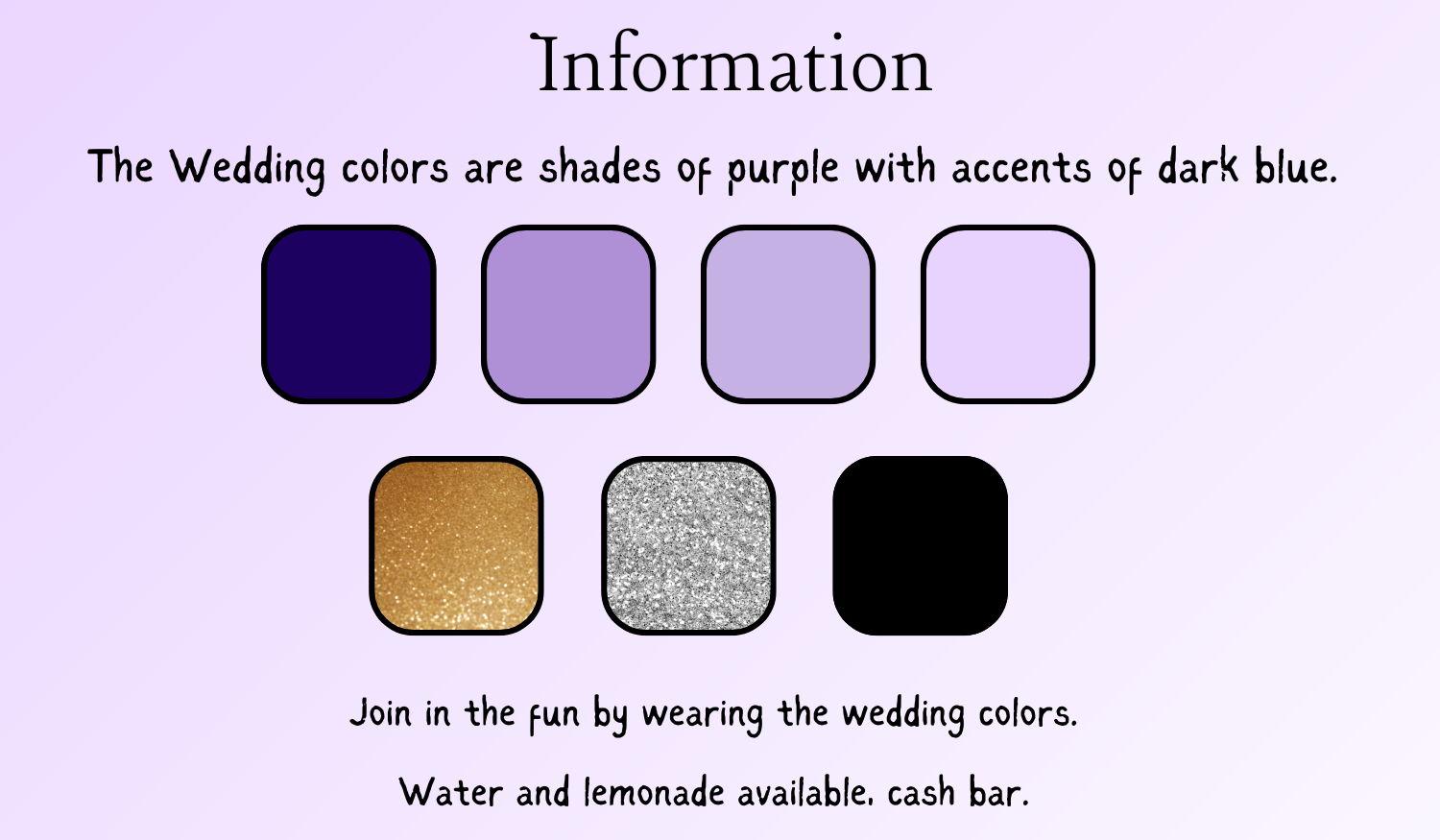 Information

The Wedding colors are shades of purple with accents of dark blue.

Join in the fun by wearing the wedding colors.

Water and lemonade available. cash bar.